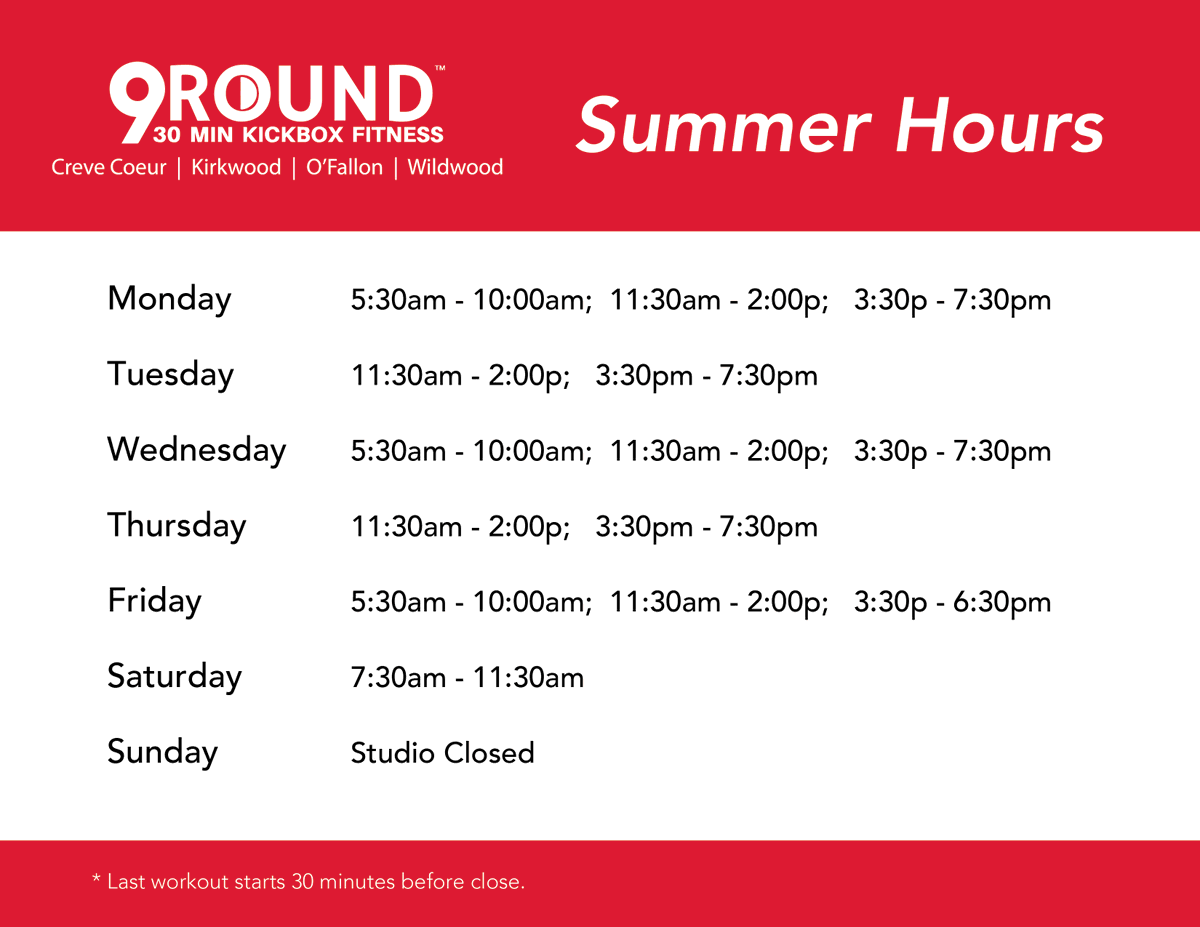 9ROUND™
30 MIN KICKBOX FITNESS
Creve Coeur | Kirkwood | O'Fallon | Wildwood

Summer Hours

| | |
|---|---|
| Monday | 5:30am - 10:00am; 11:30am - 2:00p; 3:30p - 7:30pm |
| Tuesday | 11:30am - 2:00p; 3:30pm - 7:30pm |
| Wednesday | 5:30am - 10:00am; 11:30am - 2:00p; 3:30p - 7:30pm |
| Thursday | 11:30am - 2:00p; 3:30pm - 7:30pm |
| Friday | 5:30am - 10:00am; 11:30am - 2:00p; 3:30p - 6:30pm |
| Saturday | 7:30am - 11:30am |
| Sunday | Studio Closed |

* Last workout starts 30 minutes before close.